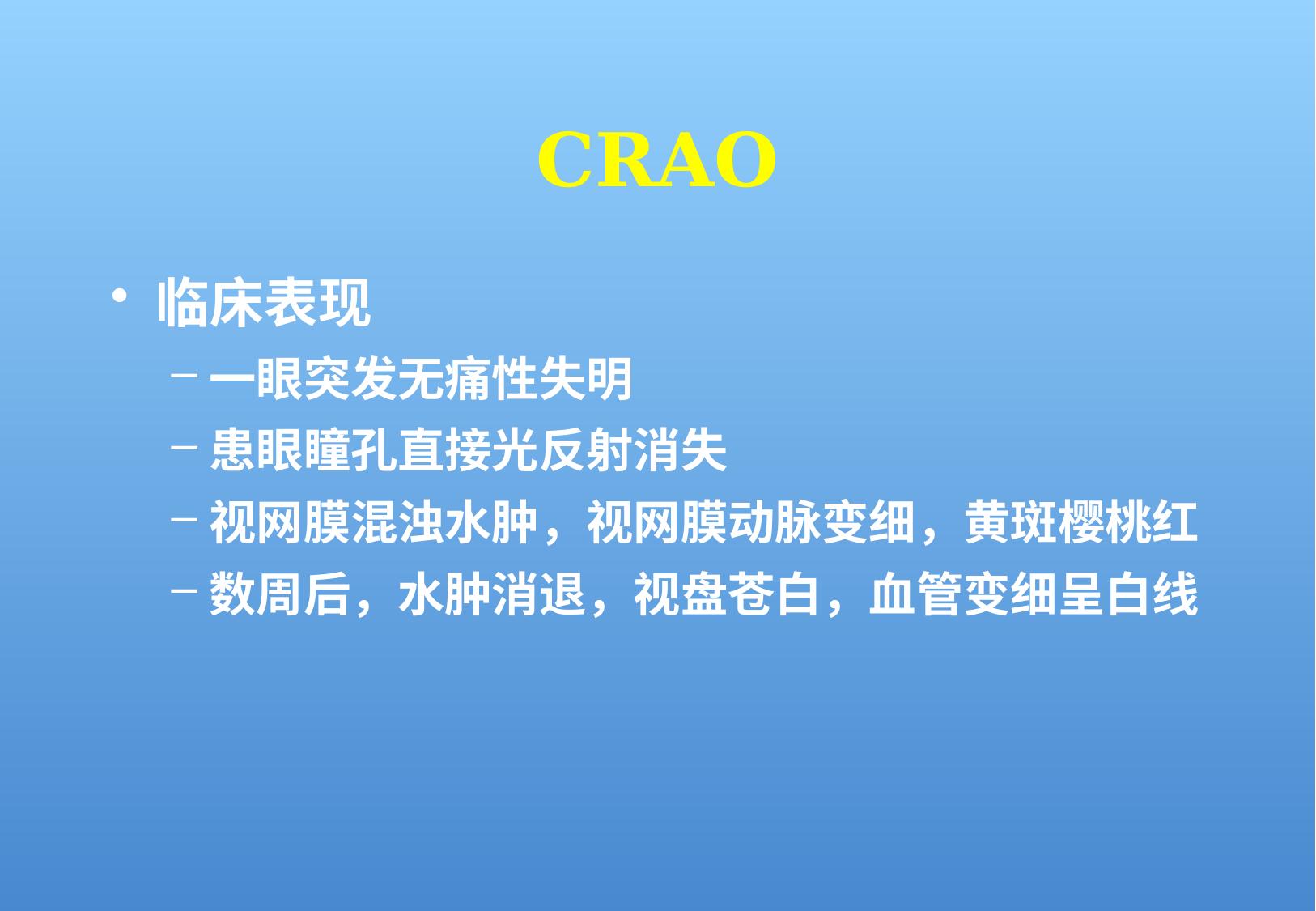 CRAO

• 临床表现
– 一眼突发无痛性失明
– 患眼瞳孔直接光反射消失
– 视网膜混浊水肿，视网膜动脉变细，黄斑樱桃红
– 数周后，水肿消退，视盘苍白，血管变细呈白线